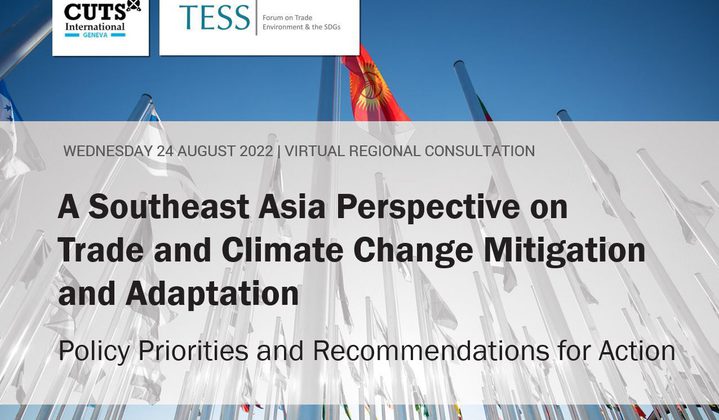 CUTS International GENEVA

TESS Forum on Trade Environment & the SDGs

WEDNESDAY 24 AUGUST 2022 | VIRTUAL REGIONAL CONSULTATION

A Southeast Asia Perspective on Trade and Climate Change Mitigation and Adaptation

Policy Priorities and Recommendations for Action